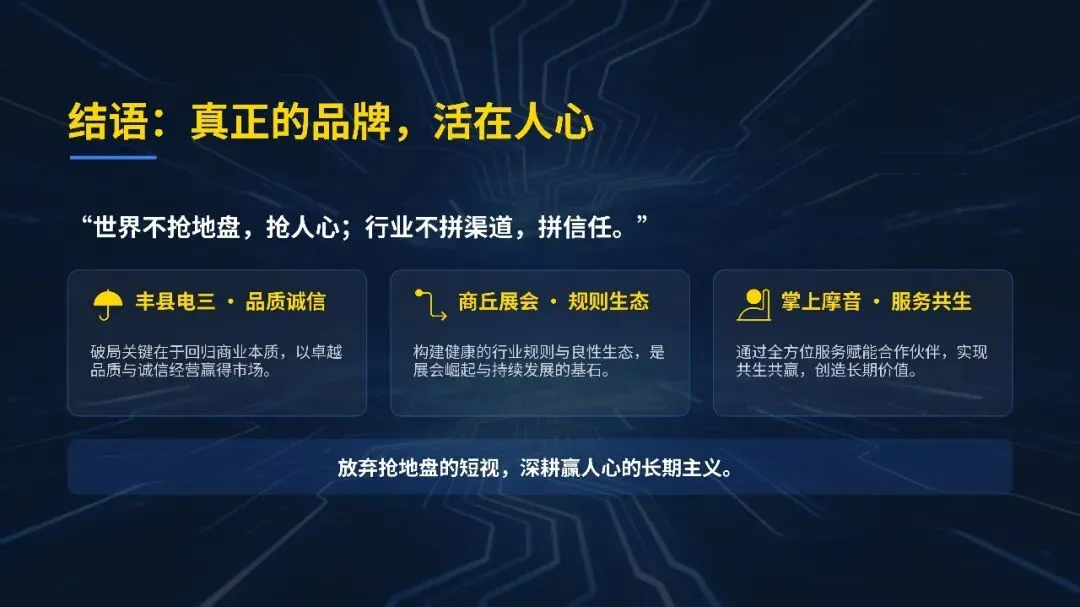 结语：真正的品牌，活在人心

“世界不抢地盘，抢人心；行业不拼渠道，拼信任。”

丰县电三 · 品质诚信

破局关键在于回归商业本质，以卓越品质与诚信经营赢得市场。

商丘展会 · 规则生态

构建健康的行业规则与良性生态，是展会崛起与持续发展的基石。

掌上摩音 · 服务共生

通过全方位服务赋能合作伙伴，实现共生共赢，创造长期价值。

放弃抢地盘的短视，深耕赢人心的长期主义。